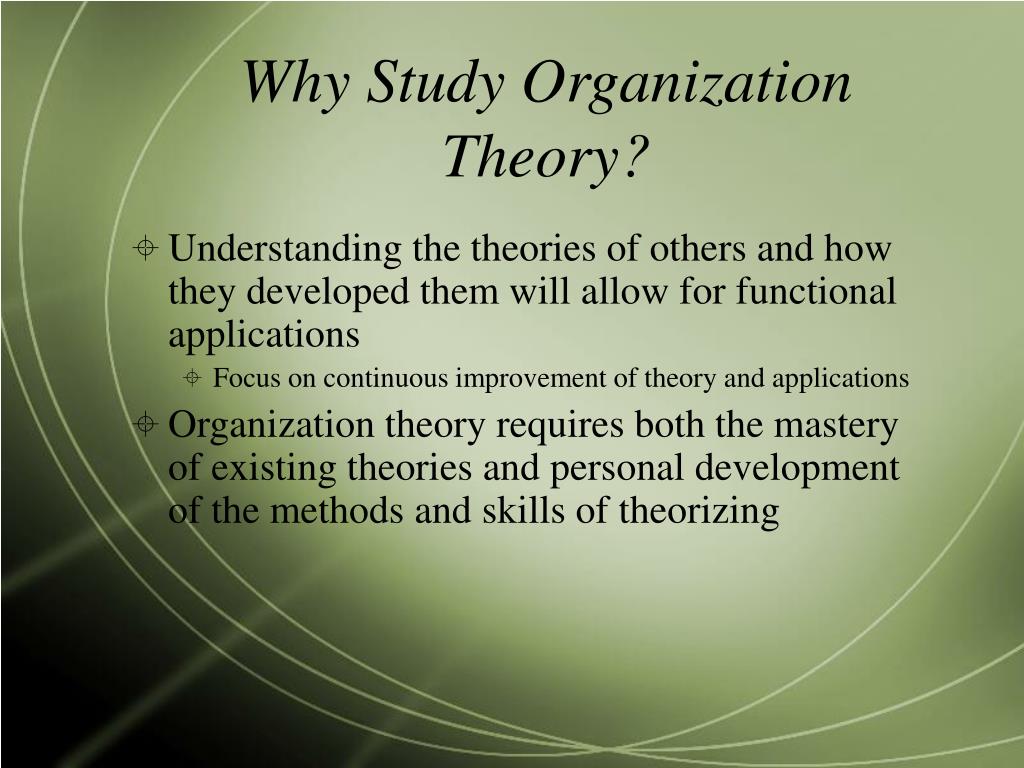 Why Study Organization Theory?

Understanding the theories of others and how they developed them will allow for functional applications

Focus on continuous improvement of theory and applications

Organization theory requires both the mastery of existing theories and personal development of the methods and skills of theorizing